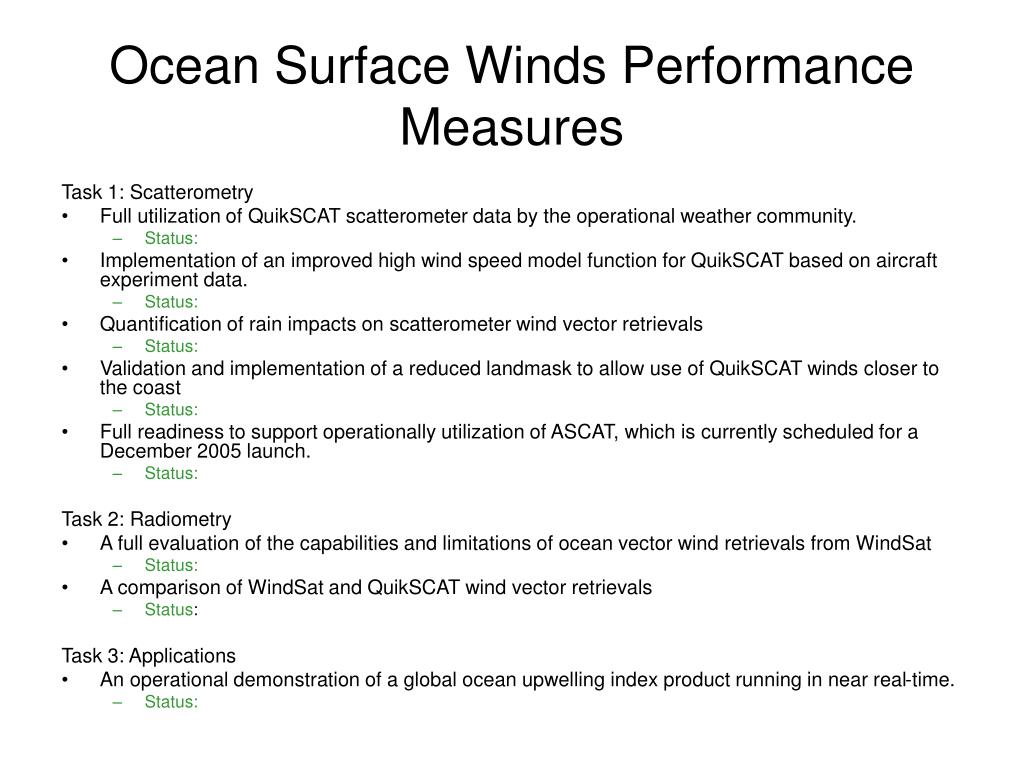 Ocean Surface Winds Performance Measures

Task 1: Scatterometry
• Full utilization of QuikSCAT scatterometer data by the operational weather community.
– Status:
• Implementation of an improved high wind speed model function for QuikSCAT based on aircraft experiment data.
– Status:
• Quantification of rain impacts on scatterometer wind vector retrievals
– Status:
• Validation and implementation of a reduced landmask to allow use of QuikSCAT winds closer to the coast
– Status:
• Full readiness to support operationally utilization of ASCAT, which is currently scheduled for a December 2005 launch.
– Status:

Task 2: Radiometry
• A full evaluation of the capabilities and limitations of ocean vector wind retrievals from WindSat
– Status:
• A comparison of WindSat and QuikSCAT wind vector retrievals
– Status:

Task 3: Applications
• An operational demonstration of a global ocean upwelling index product running in near real-time.
– Status: